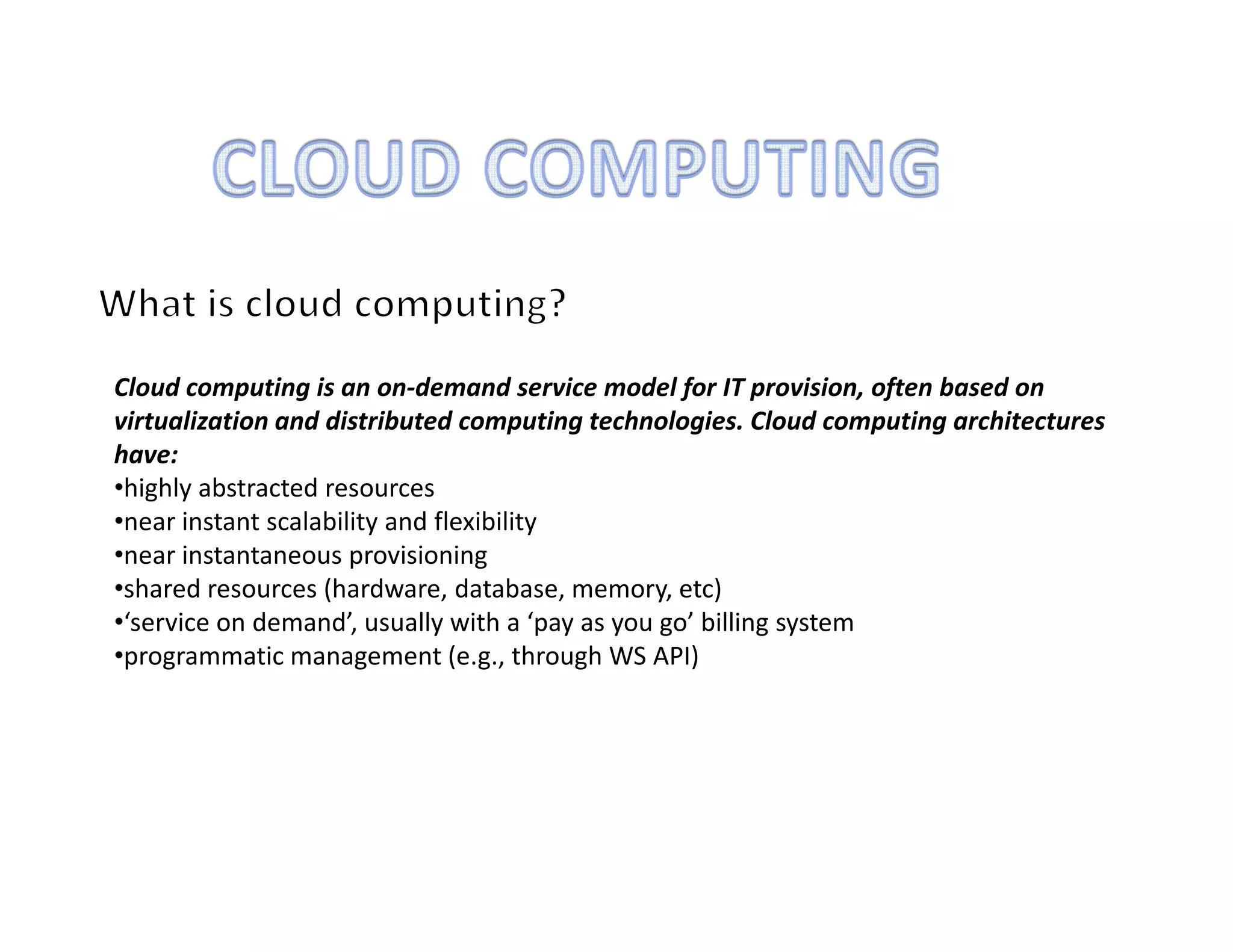 CLOUD COMPUTING

What is cloud computing?

Cloud computing is an on-demand service model for IT provision, often based on virtualization and distributed computing technologies. Cloud computing architectures have:
•highly abstracted resources
•near instant scalability and flexibility
•near instantaneous provisioning
•shared resources (hardware, database, memory, etc)
•‘service on demand’, usually with a ‘pay as you go’ billing system
•programmatic management (e.g., through WS API)